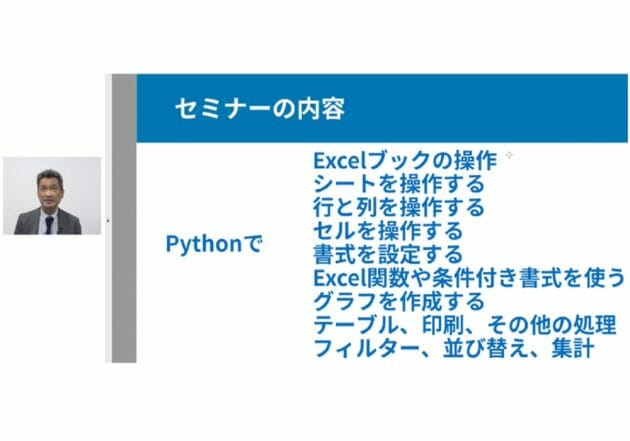 セミナーの内容

Pythonで

Excelブックの操作
シートを操作する
行と列を操作する
セルを操作する
書式を設定する
Excel関数や条件付き書式を使う
グラフを作成する
テーブル、印刷、その他の処理
フィルター、並び替え、集計